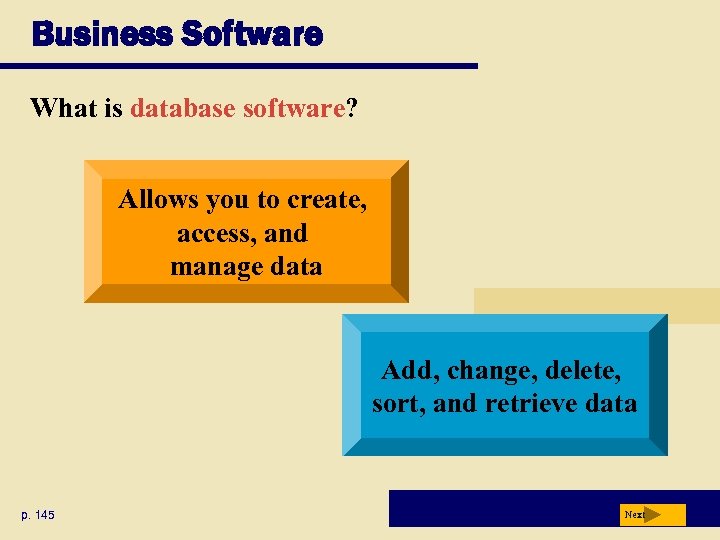 Business Software

What is database software?

Allows you to create, access, and manage data

Add, change, delete, sort, and retrieve data

p. 145

Next